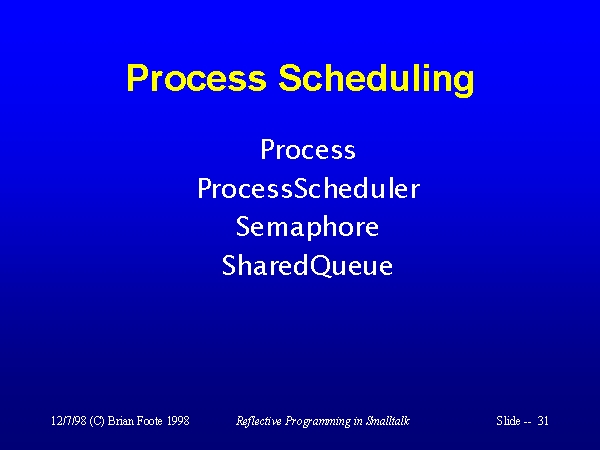 Process Scheduling

Process
ProcessScheduler
Semaphore
SharedQueue

12/7/98 (C) Brian Foote 1998

Reflective Programming in Smalltalk

Slide -- 31